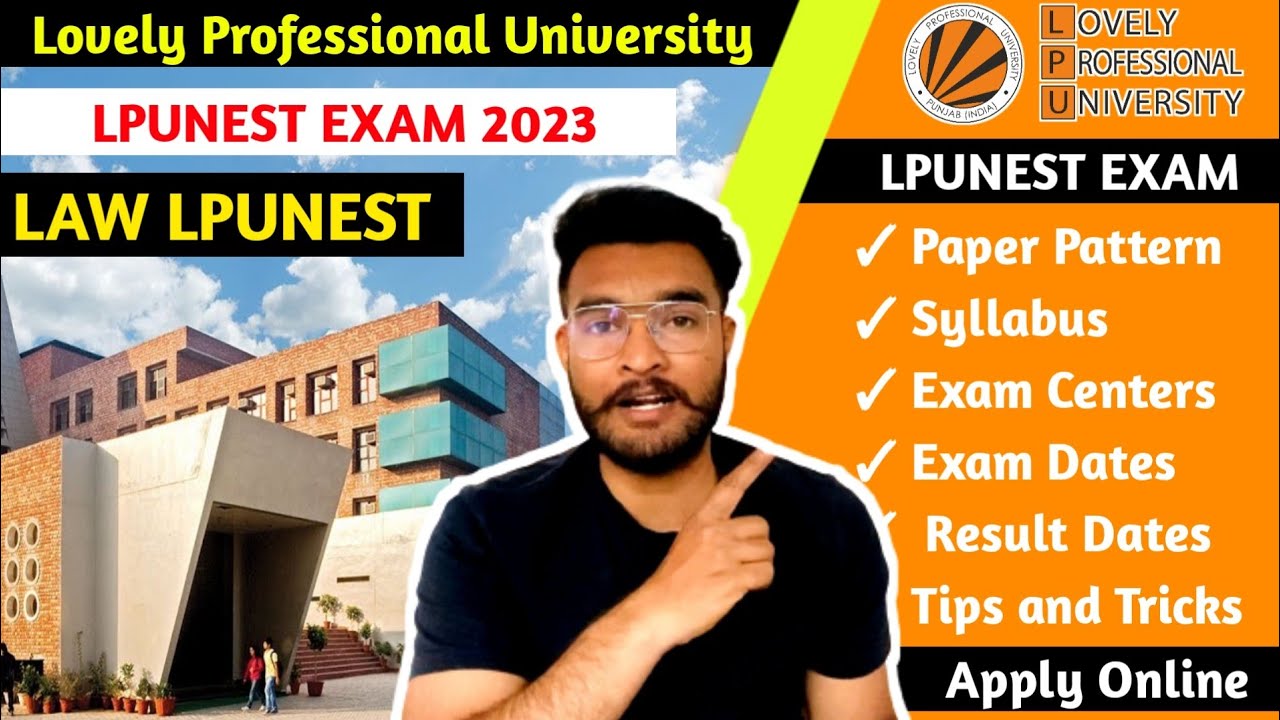 Lovely Professional University

LPUNEST EXAM 2023

LAW LPUNEST

LOVELY PROFESSIONAL UNIVERSITY PUNJAB (INDIA)

LOVELY PROFESSIONAL UNIVERSITY

LPUNEST EXAM

✓ Paper Pattern
✓ Syllabus
✓ Exam Centers
✓ Exam Dates
✓ Result Dates
Tips and Tricks

Apply Online